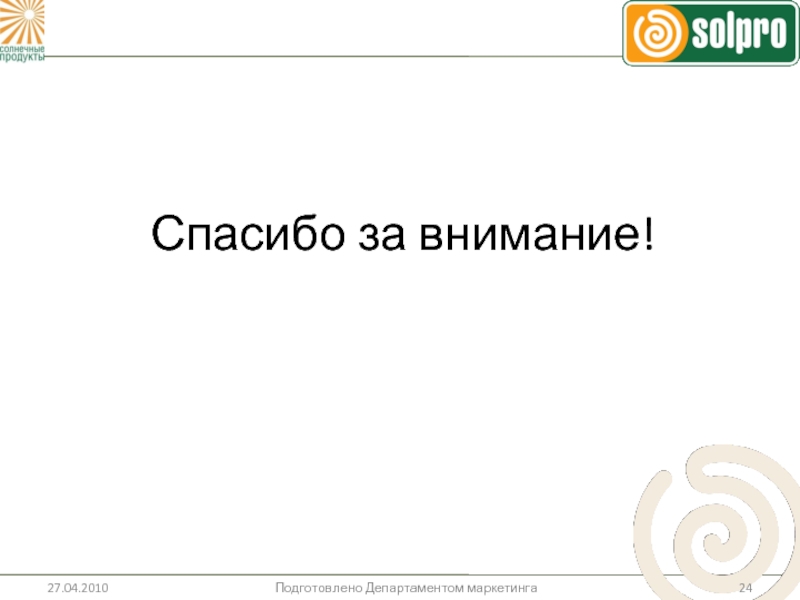 солнечные продукты

solpro

Спасибо за внимание!

27.04.2010

Подготовлено Департаментом маркетинга

24